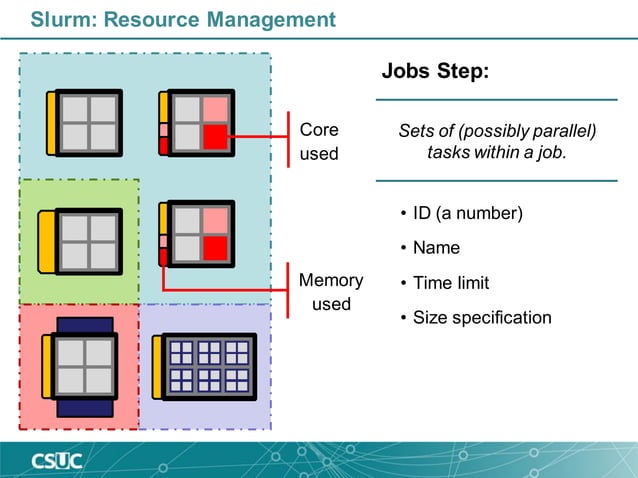 Slurm: Resource Management

Core used

Memory used

Jobs Step:

Sets of (possibly parallel) tasks within a job.

• ID (a number)
• Name
• Time limit
• Size specification

CSUC